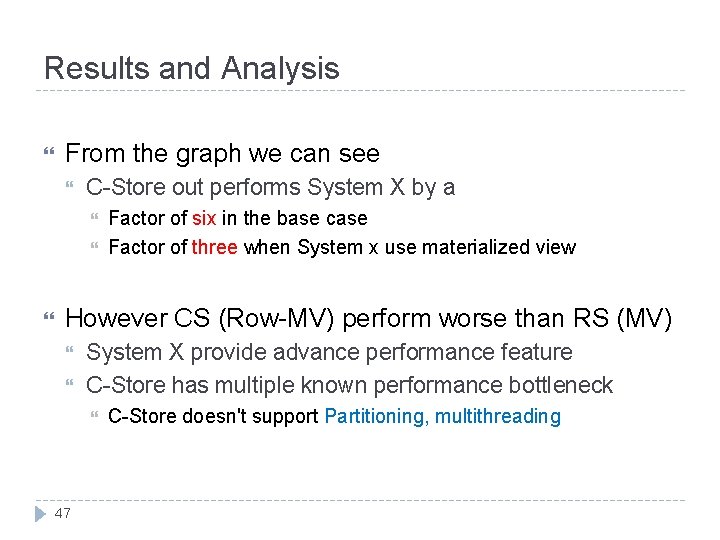 Results and Analysis

From the graph we can see

C-Store out performs System X by a

Factor of six in the base case

Factor of three when System x use materialized view

However CS (Row-MV) perform worse than RS (MV)

System X provide advance performance feature

C-Store has multiple known performance bottleneck

C-Store doesn't support Partitioning, multithreading

47